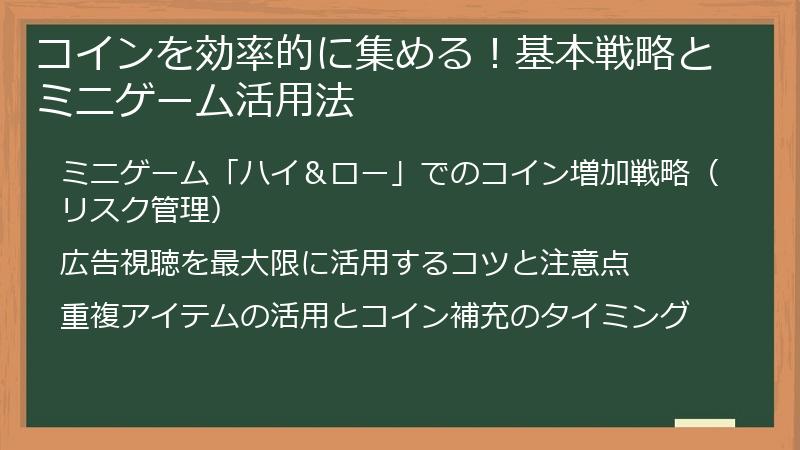 コインを効率的に集める！基本戦略とミニゲーム活用法

ミニゲーム「ハイ＆ロー」でのコイン増加戦略（リスク管理）

広告視聴を最大限に活用するコツと注意点

重複アイテムの活用とコイン補充のタイミング